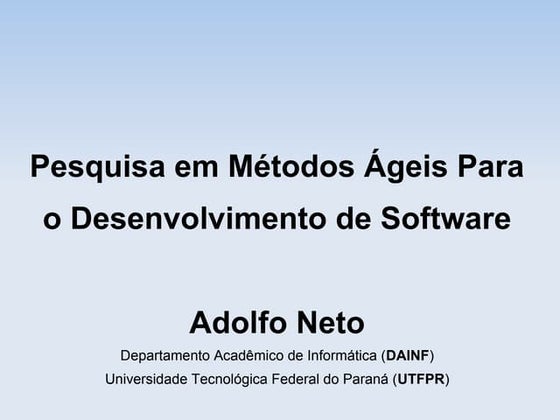 Pesquisa em Métodos Ágeis Para o Desenvolvimento de Software

Adolfo Neto

Departamento Acadêmico de Informática (DAINF)
Universidade Tecnológica Federal do Paraná (UTFPR)